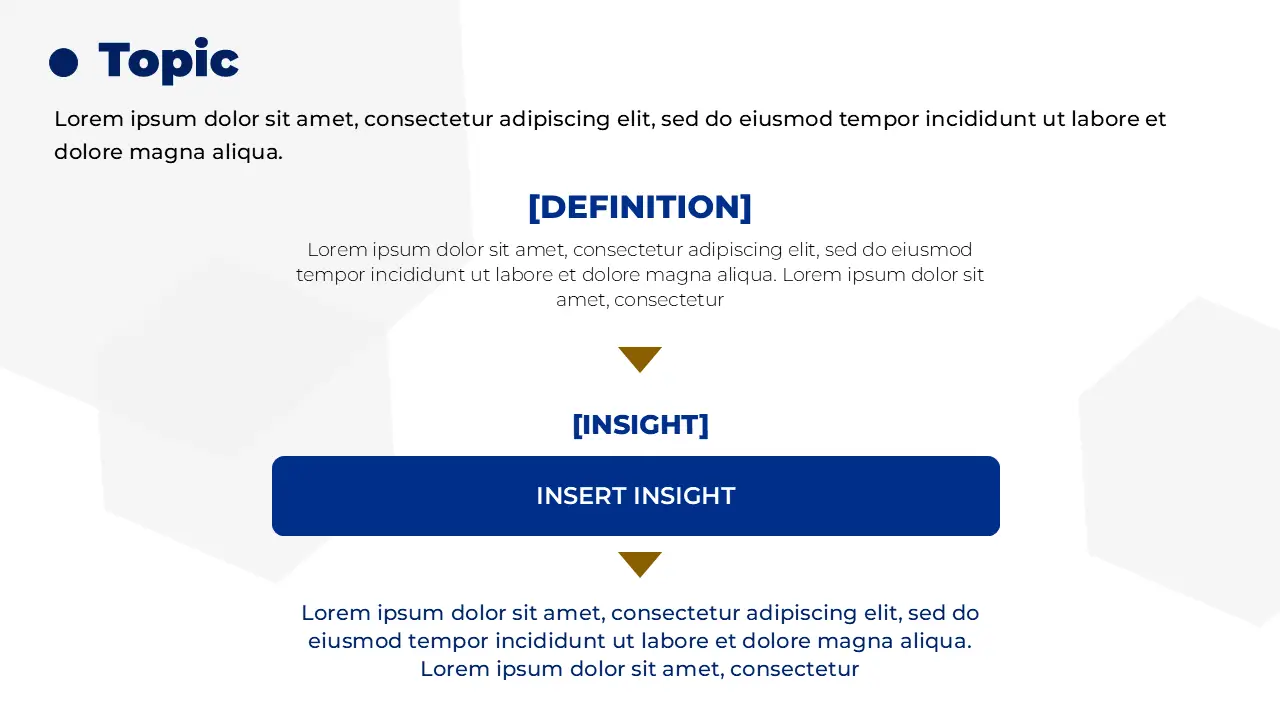 Topic

Lorem ipsum dolor sit amet, consectetur adipiscing elit, sed do eiusmod tempor incididunt ut labore et dolore magna aliqua.

[DEFINITION]

Lorem ipsum dolor sit amet, consectetur adipiscing elit, sed do eiusmod tempor incididunt ut labore et dolore magna aliqua. Lorem ipsum dolor sit amet, consectetur

[INSIGHT]

INSERT INSIGHT

Lorem ipsum dolor sit amet, consectetur adipiscing elit, sed do eiusmod tempor incididunt ut labore et dolore magna aliqua. Lorem ipsum dolor sit amet, consectetur